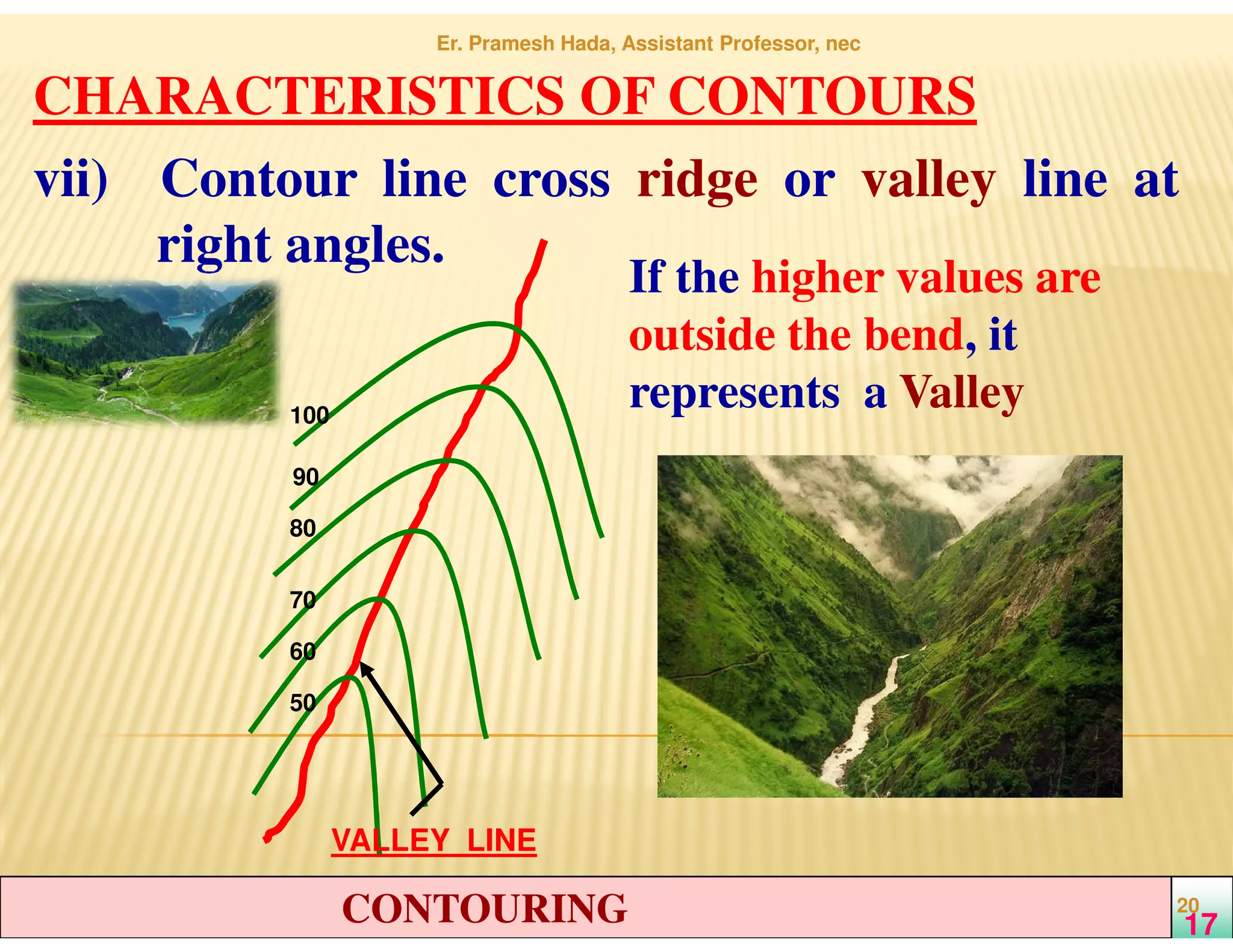 Er. Pramesh Hada, Assistant Professor, nec

CHARACTERISTICS OF CONTOURS

vii) Contour line cross ridge or valley line at right angles.

If the higher values are outside the bend, it represents a Valley

100

90

80

70

60

50

VALLEY LINE

CONTOURING

20

17